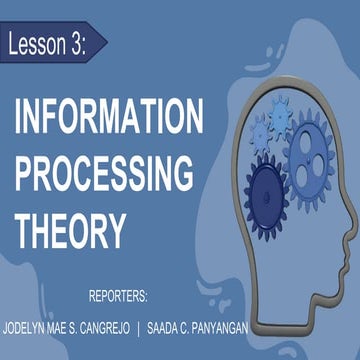 Lesson 3:

INFORMATION PROCESSING THEORY

REPORTERS:

JODELYN MAE S. CANGREJO | SAADA C. PANYANGAN